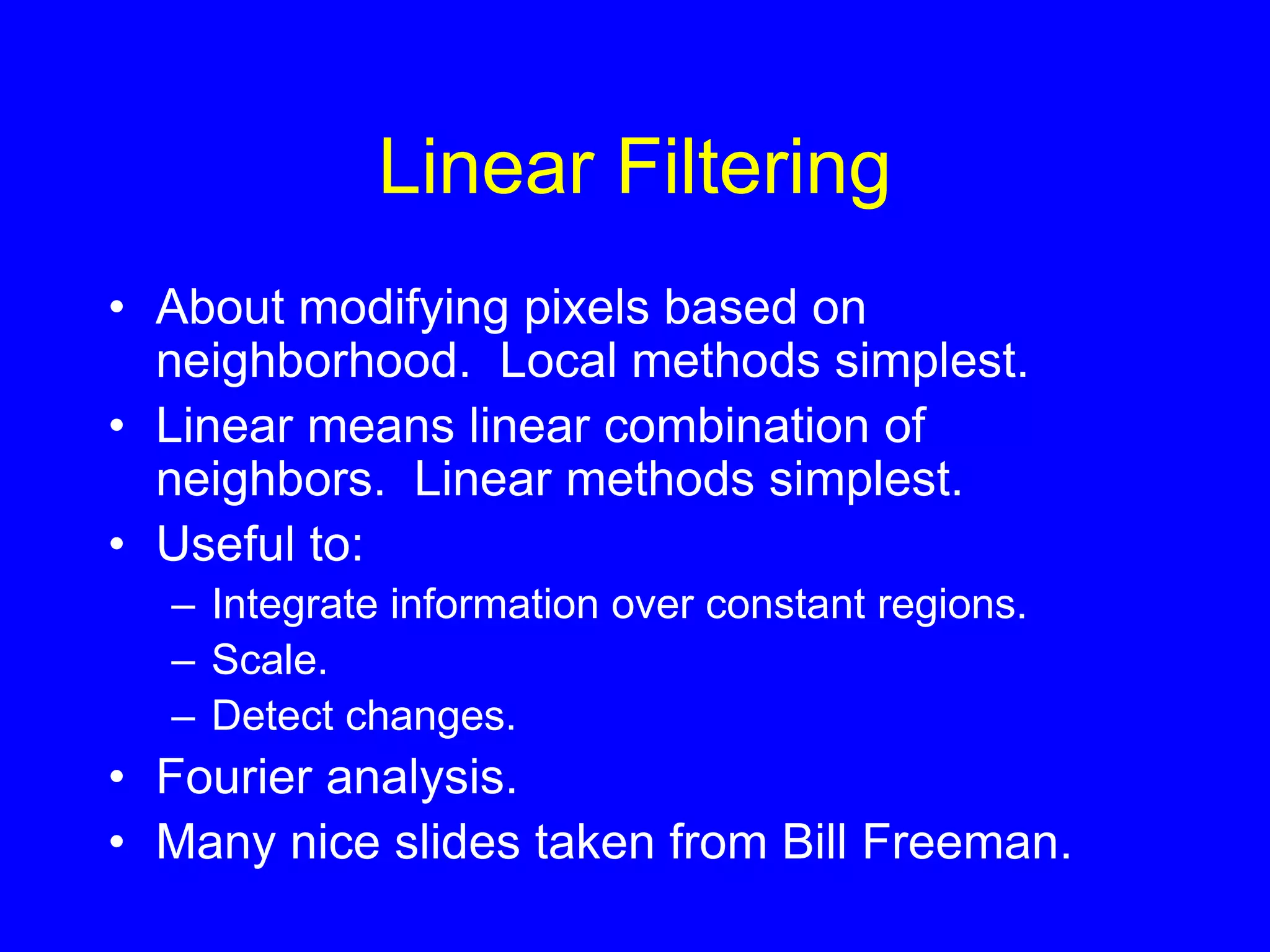 Linear Filtering

• About modifying pixels based on neighborhood. Local methods simplest.
• Linear means linear combination of neighbors. Linear methods simplest.
• Useful to:
– Integrate information over constant regions.
– Scale.
– Detect changes.
• Fourier analysis.
• Many nice slides taken from Bill Freeman.